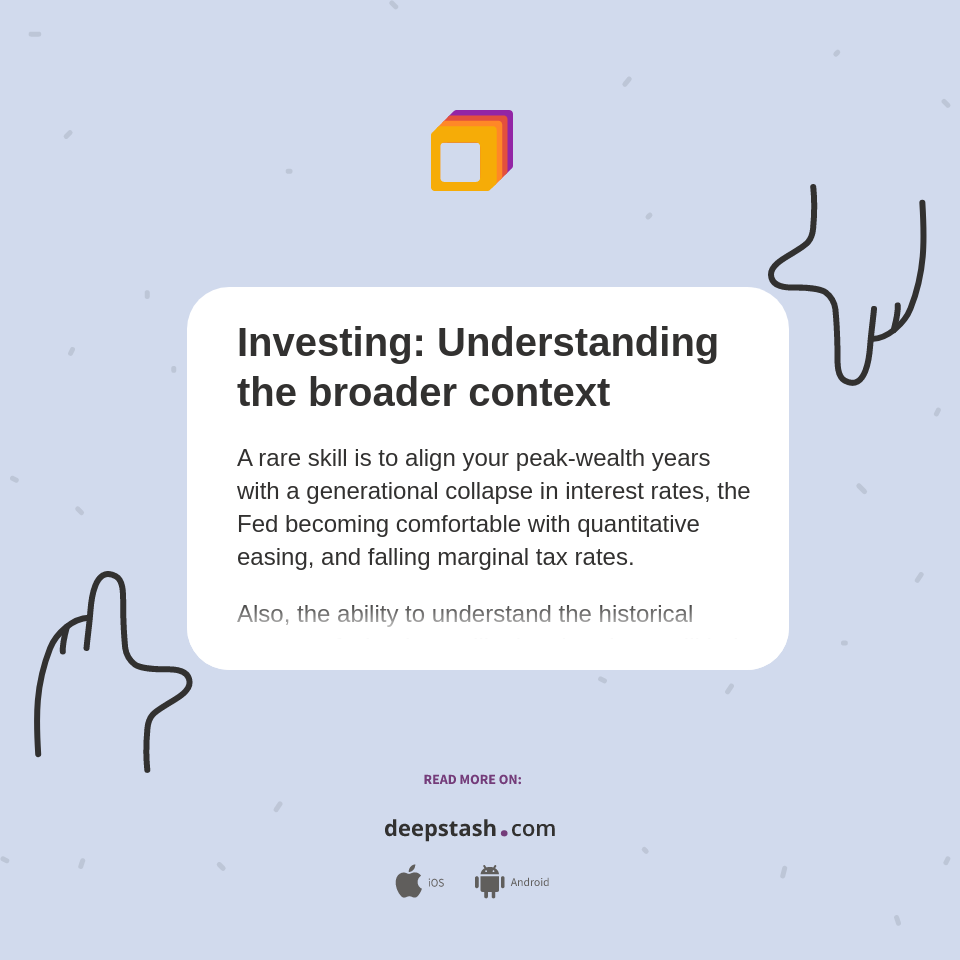 Investing: Understanding the broader context

A rare skill is to align your peak-wealth years with a generational collapse in interest rates, the Fed becoming comfortable with quantitative easing, and falling marginal tax rates.

Also, the ability to understand the historical

READ MORE ON:

deepstash.com

iOS Android